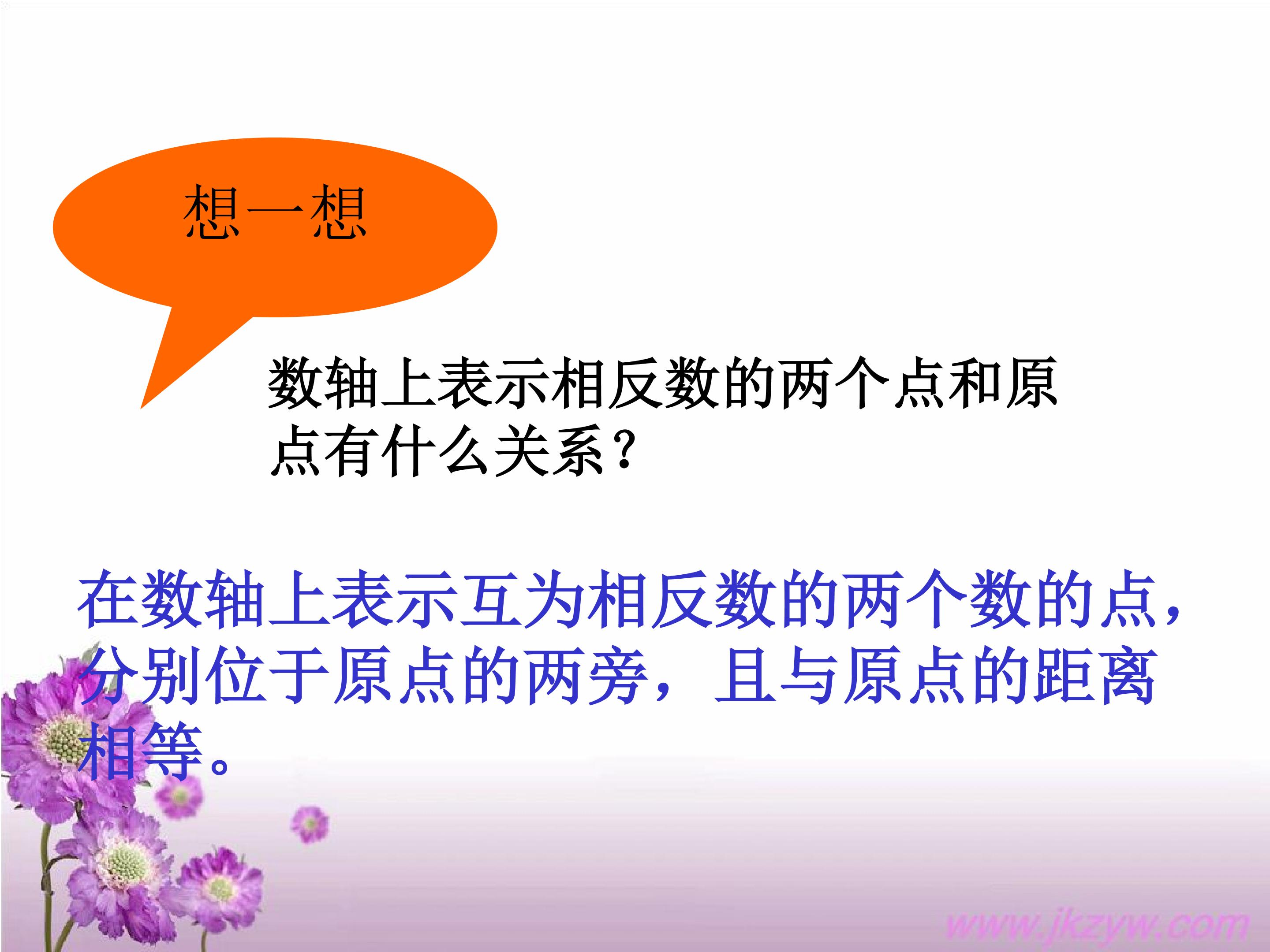 想一想

数轴上表示相反数的两个点和原点有什么关系？

在数轴上表示互为相反数的两个数的点，分别位于原点的两旁，且与原点的距离相等。

www.jkzyw.com